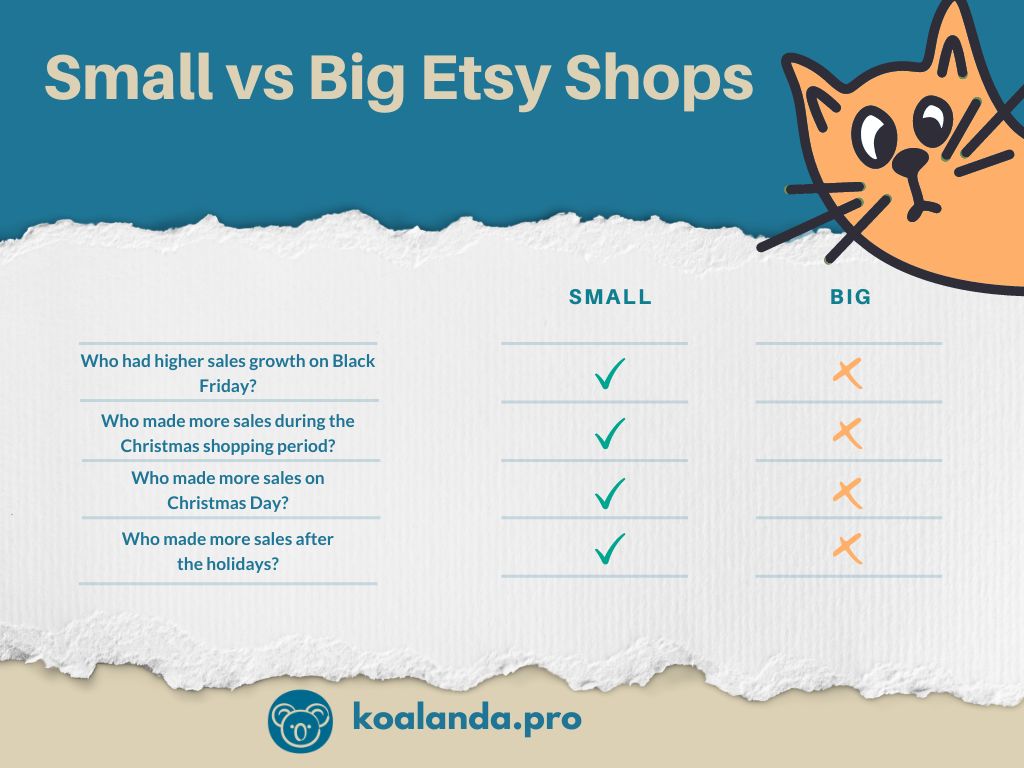 Small vs Big Etsy Shops

| | SMALL | BIG |
|---|---|---|
| Who had higher sales growth on Black Friday? | ✓ | ✗ |
| Who made more sales during the Christmas shopping period? | ✓ | ✗ |
| Who made more sales on Christmas Day? | ✓ | ✗ |
| Who made more sales after the holidays? | ✓ | ✗ |

koalanda.pro